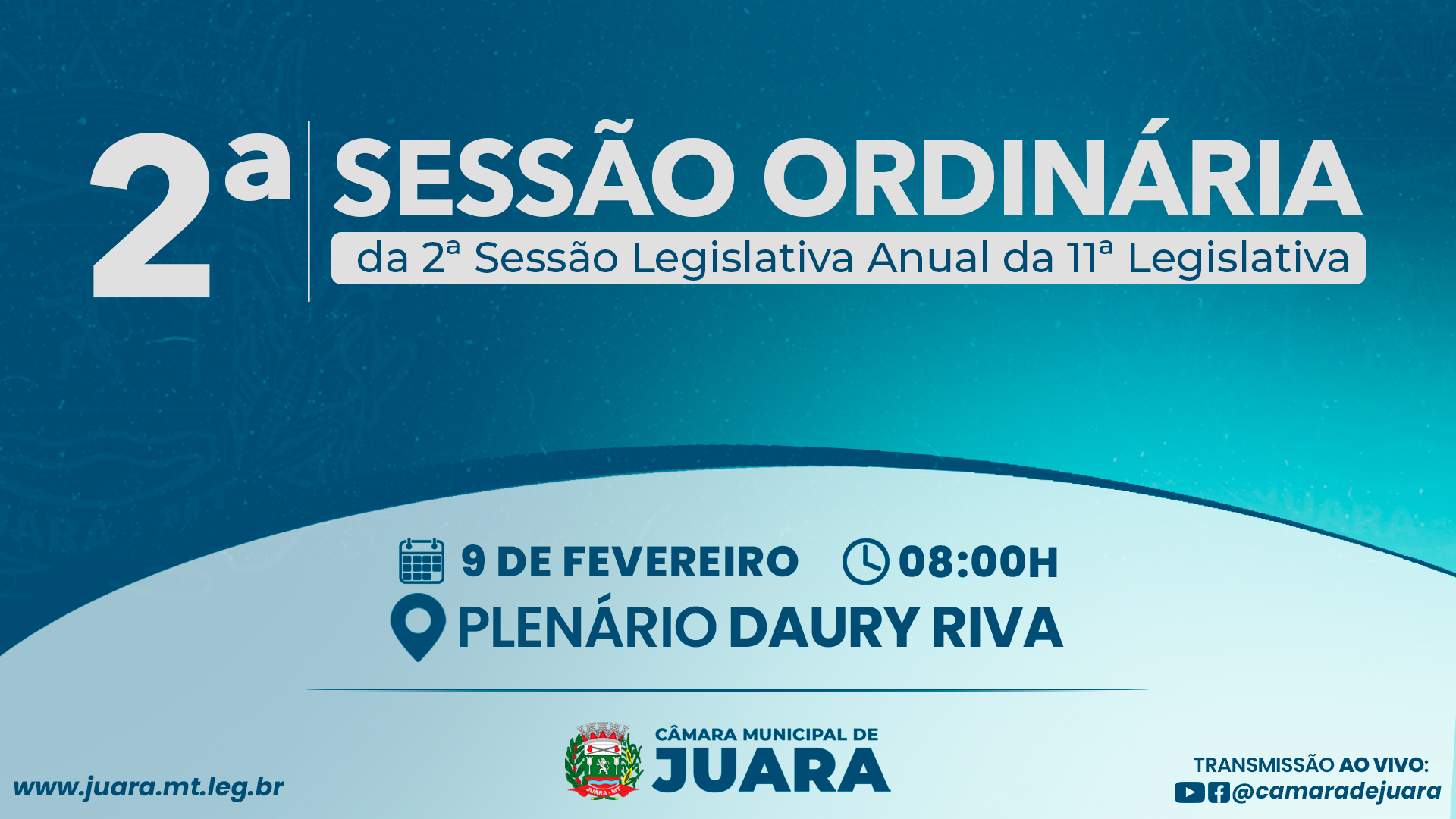 2ª SESSÃO ORDINÁRIA

da 2ª Sessão Legislativa Anual da 11ª Legislativa

9 DE FEVEREIRO 08:00H

PLENÁRIO DAURY RIVA

www.juara.mt.leg.br

JUARA - MT

CÂMARA MUNICIPAL DE JUARA

TRANSMISSÃO AO VIVO:
@camaradejuara